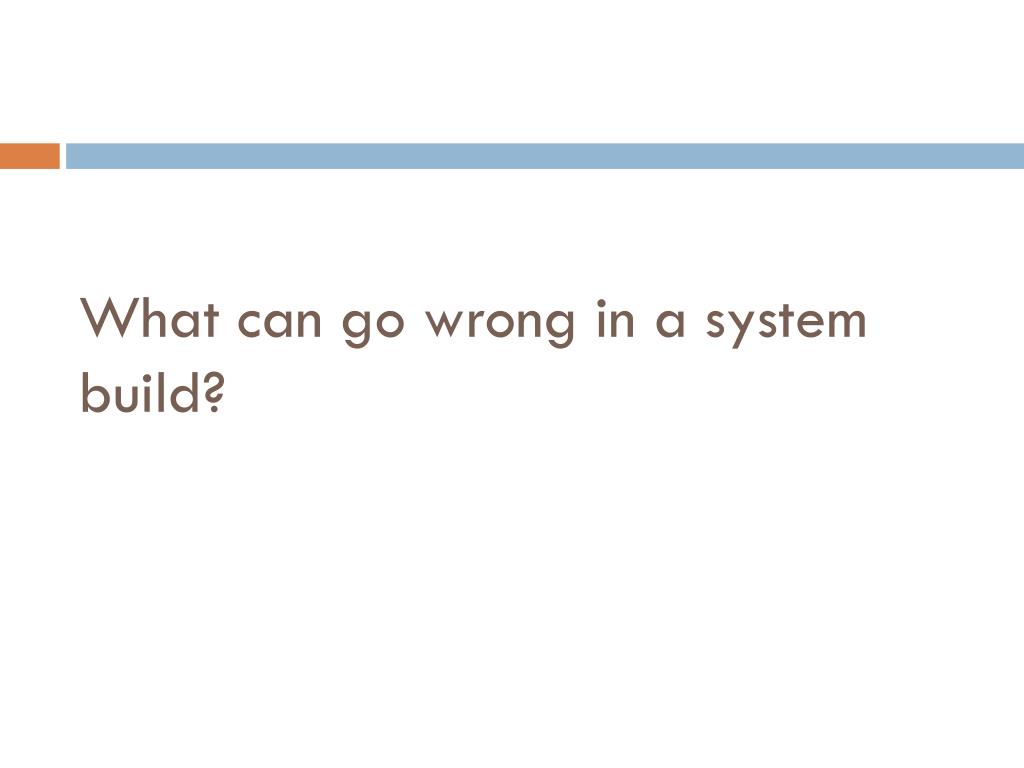 What can go wrong in a system build?